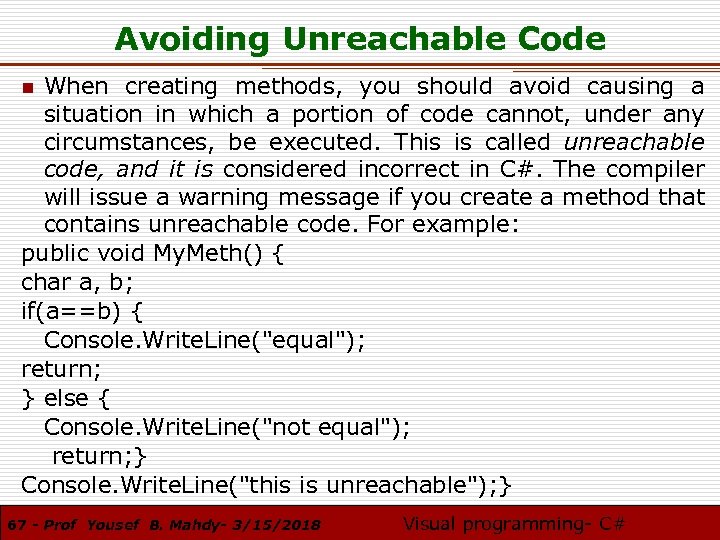 Avoiding Unreachable Code

When creating methods, you should avoid causing a situation in which a portion of code cannot, under any circumstances, be executed. This is called unreachable code, and it is considered incorrect in C#. The compiler will issue a warning message if you create a method that contains unreachable code. For example:

public void MyMeth() {
char a, b;
if(a==b) {
Console.WriteLine("equal");
return;
} else {
Console.WriteLine("not equal");
return;}
Console.WriteLine("this is unreachable");}

67 - Prof Yousef B. Mahdy- 3/15/2018

Visual programming- C#